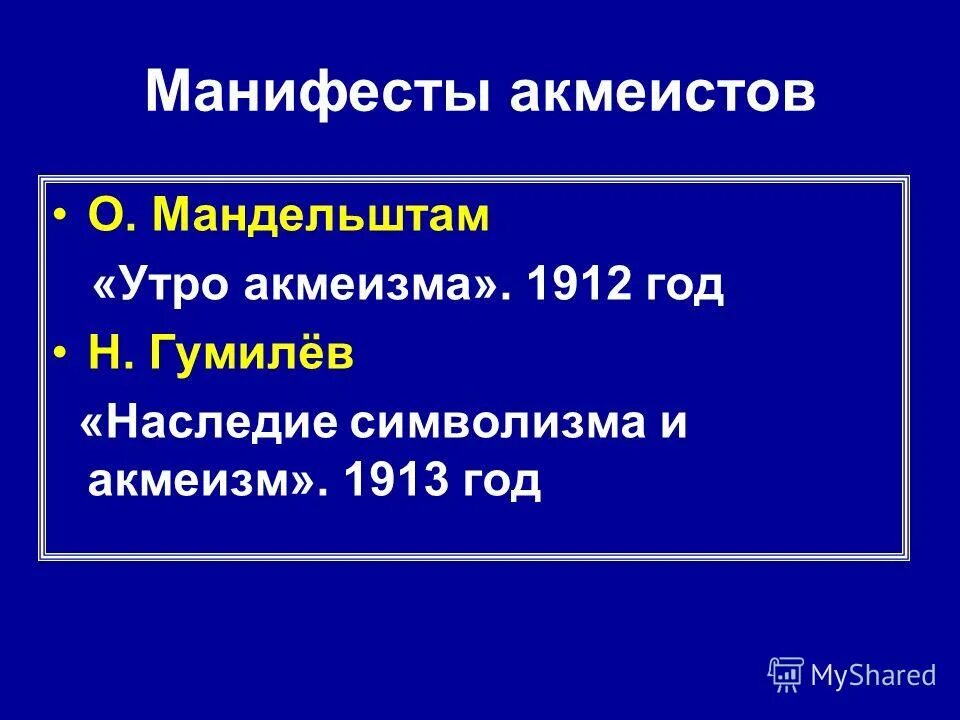 Манифесты акмеистов

• О. Мандельштам

«Утро акмеизма». 1912 год

• Н. Гумилёв

«Наследие символизма и акмеизм». 1913 год

MyShared